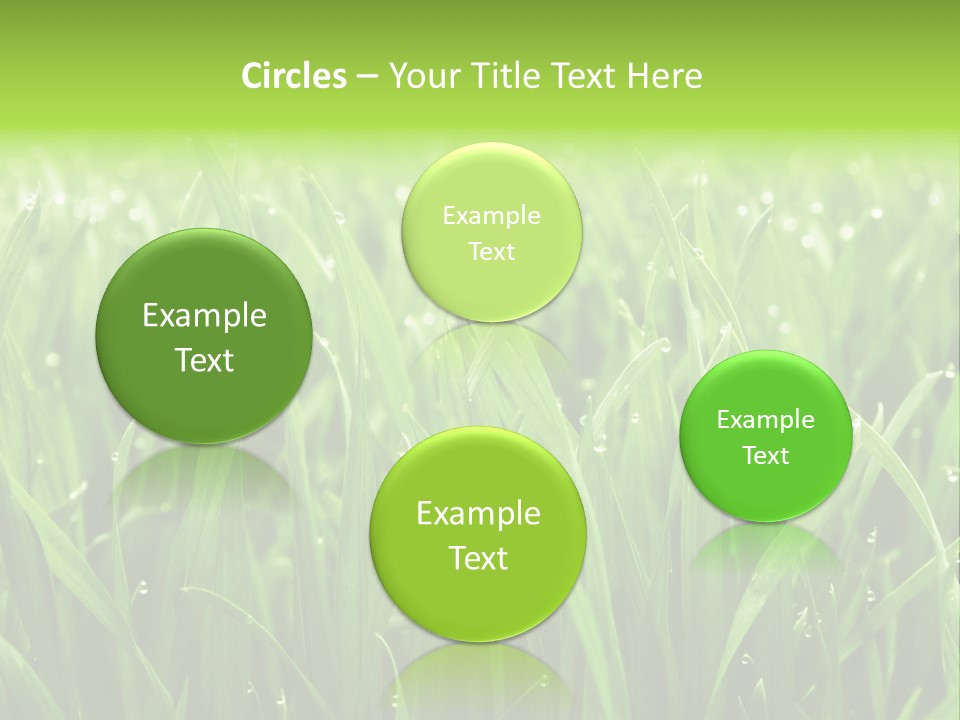 Circles – Your Title Text Here

Example Text

Example Text

Example Text

Example Text